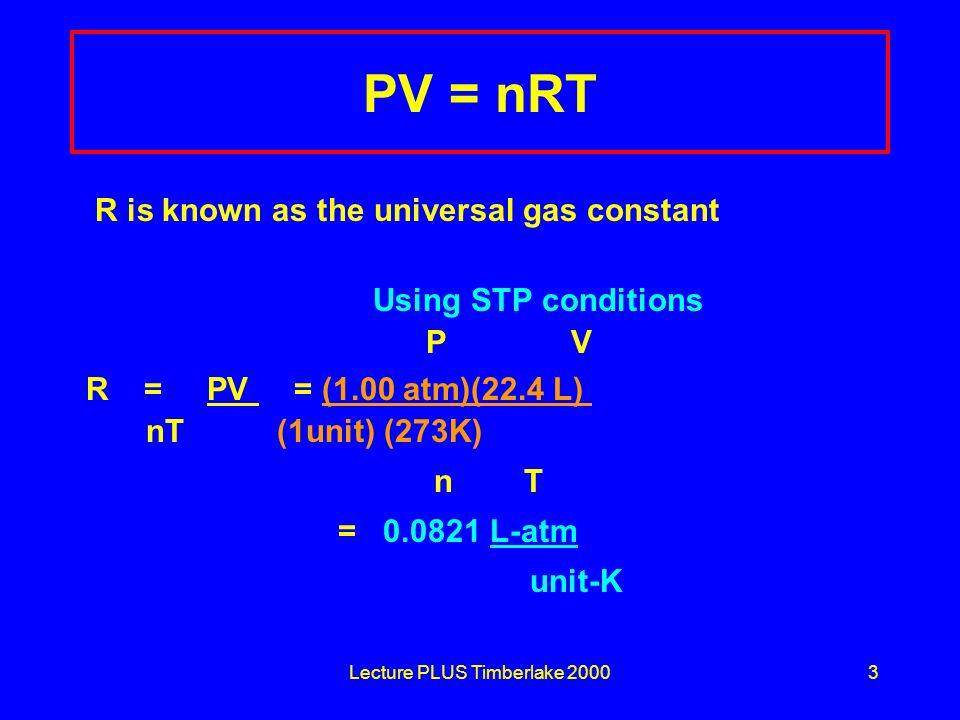 PV = nRT

R is known as the universal gas constant

Using STP conditions

P V

R = PV = (1.00 atm)(22.4 L)
nT (1unit) (273K)

n T

= 0.0821 L-atm
unit-K

Lecture PLUS Timberlake 2000

3